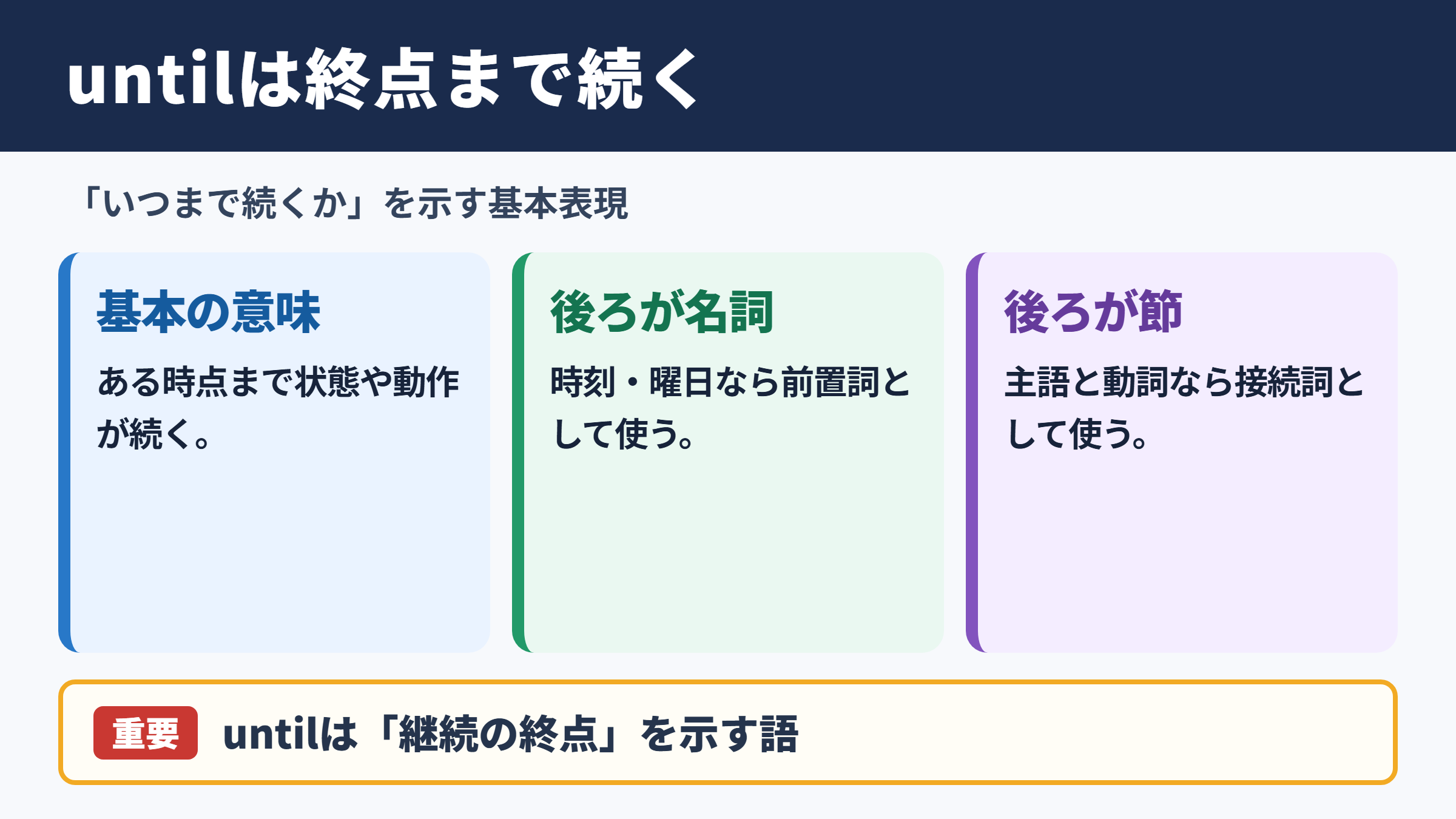 untilは終点まで続く

「いつまで続くか」を示す基本表現

基本の意味

ある時点まで状態や動作が続く。

後ろが名詞

時刻・曜日なら前置詞として使う。

後ろが節

主語と動詞なら接続詞として使う。

重要 untilは「継続の終点」を示す語